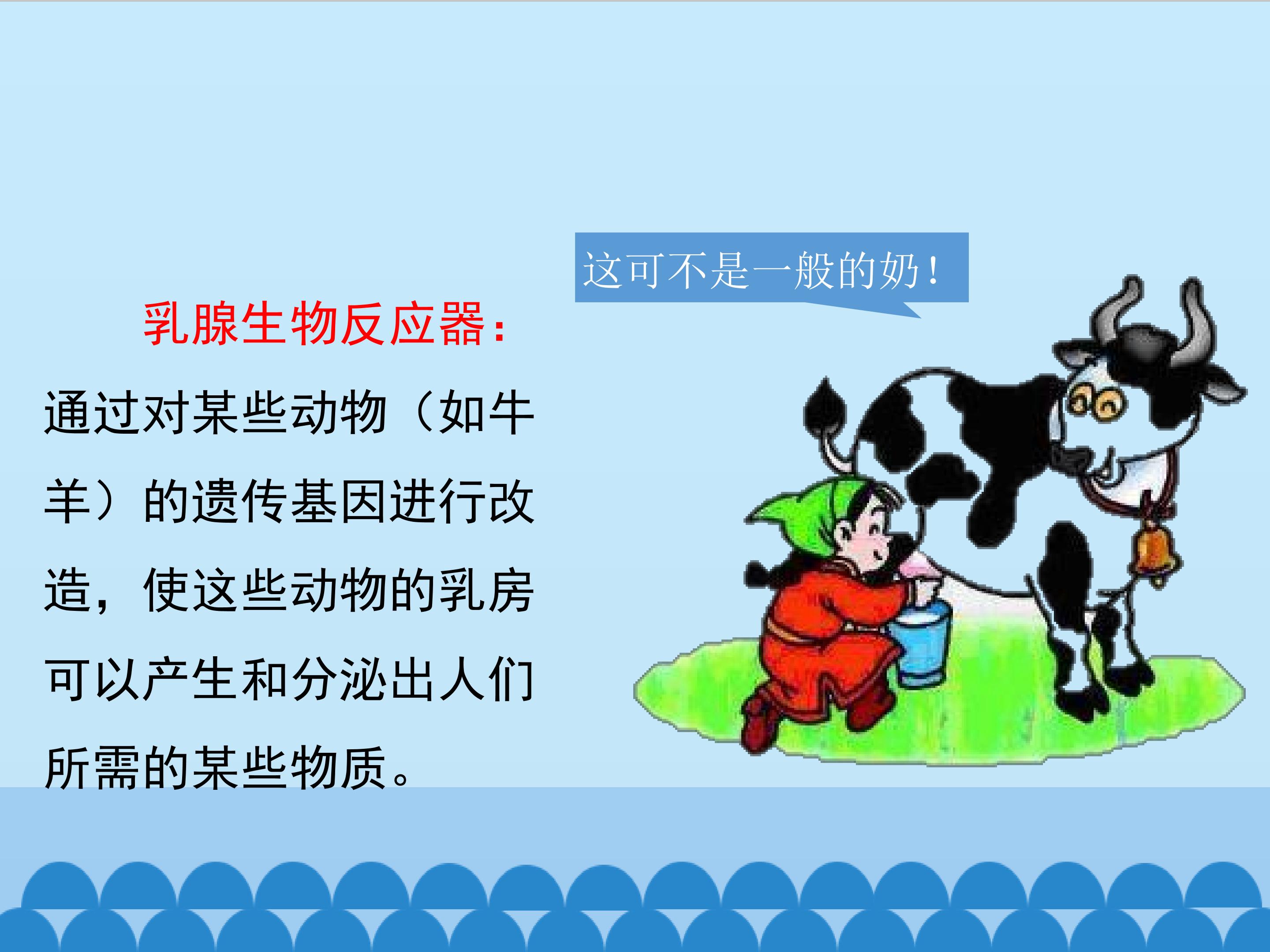 这可不是一般的奶！

乳腺生物反应器：

通过对某些动物（如牛羊）的遗传基因进行改造，使这些动物的乳房可以产生和分泌出人们所需的某些物质。